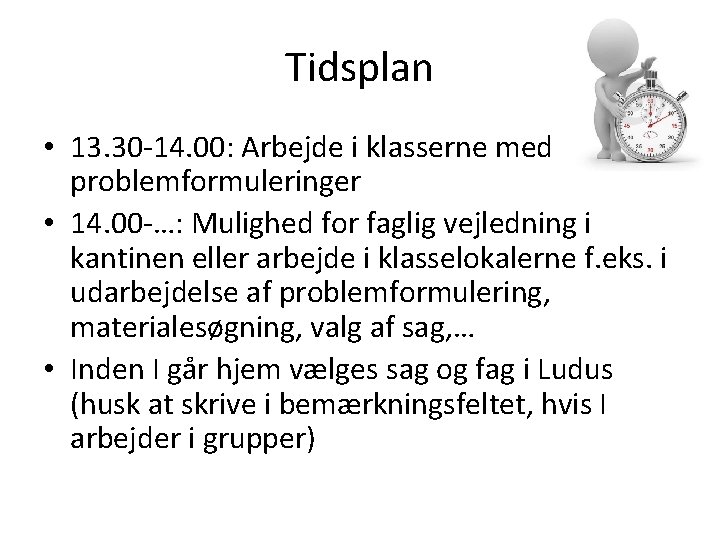 Tidsplan

• 13.30-14.00: Arbejde i klasserne med problemformuleringer
• 14.00-…: Mulighed for faglig vejledning i kantinen eller arbejde i klasselokalerne f.eks. i udarbejdelse af problemformulering, materialesøgning, valg af sag,…
• Inden I går hjem vælges sag og fag i Ludus (husk at skrive i bemærkningsfeltet, hvis I arbejder i grupper)